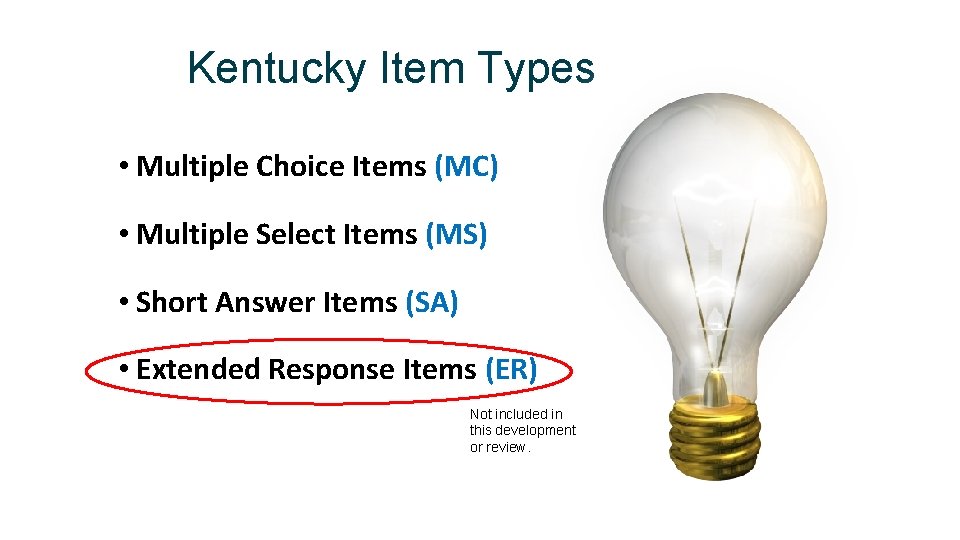 Kentucky Item Types

• Multiple Choice Items (MC)

• Multiple Select Items (MS)

• Short Answer Items (SA)

• Extended Response Items (ER)

Not included in this development or review.